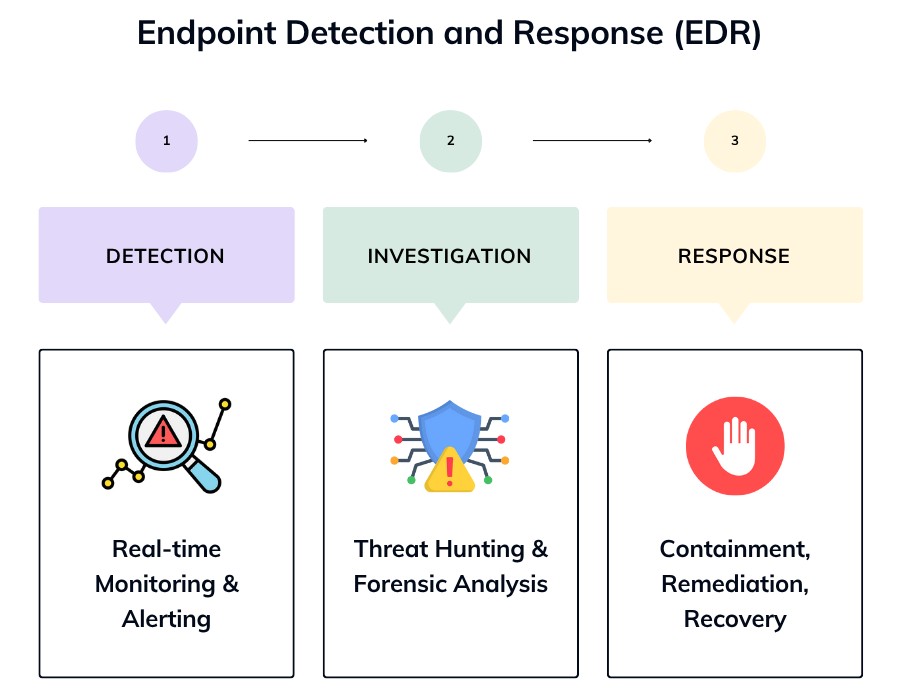 Endpoint Detection and Response (EDR)

1

2

3

DETECTION

INVESTIGATION

RESPONSE

Real-time Monitoring & Alerting

Threat Hunting & Forensic Analysis

Containment, Remediation, Recovery